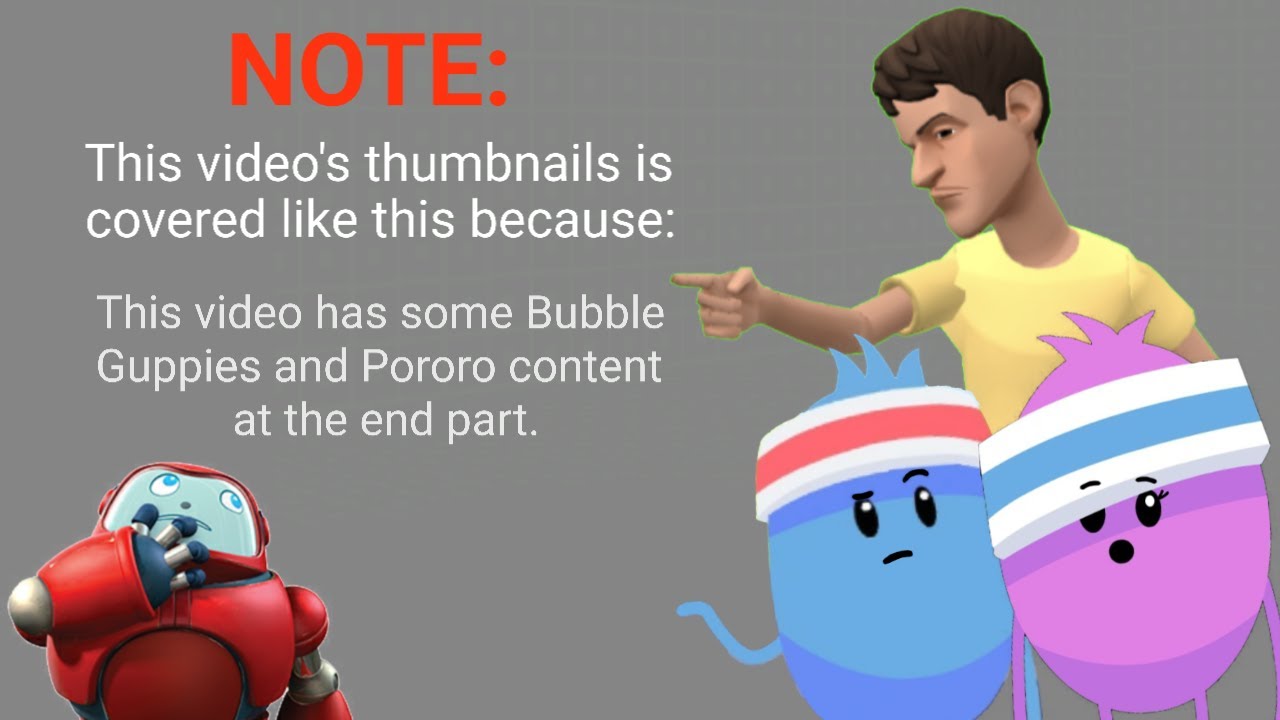 NOTE:

This video's thumbnails is covered like this because:

This video has some Bubble Guppies and Pororo content at the end part.